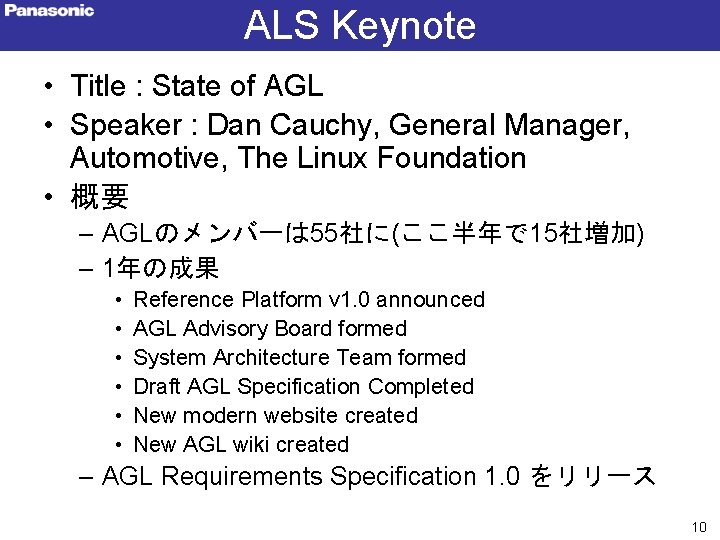 Panasonic

ALS Keynote

• Title : State of AGL
• Speaker : Dan Cauchy, General Manager, Automotive, The Linux Foundation
• 概要
– AGLのメンバーは55社に(ここ半年で15社増加)
– 1年の成果
• Reference Platform v1.0 announced
• AGL Advisory Board formed
• System Architecture Team formed
• Draft AGL Specification Completed
• New modern website created
• New AGL wiki created
– AGL Requirements Specification 1.0 をリリース

10